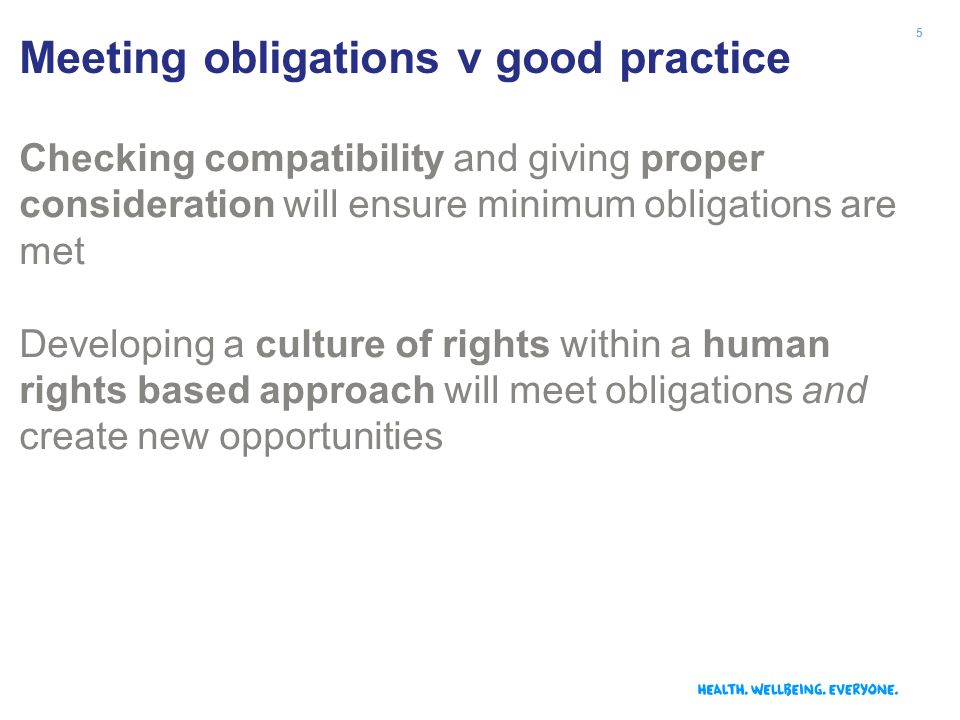 5

Meeting obligations v good practice

Checking compatibility and giving proper consideration will ensure minimum obligations are met

Developing a culture of rights within a human rights based approach will meet obligations and create new opportunities

HEALTH. WELLBEING. EVERYONE.